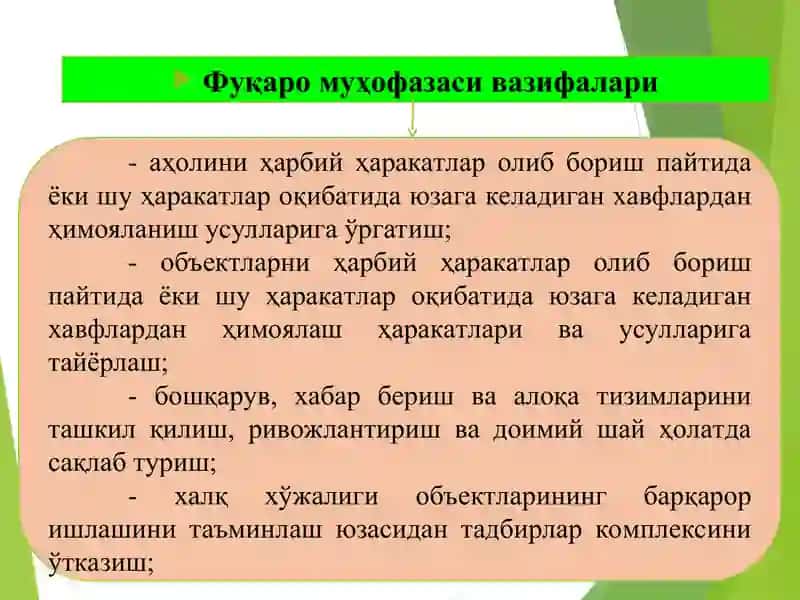 Фуқаро муҳофазаси вазифалари

- аҳолини ҳарбий ҳаракатлар олиб бориш пайтида ёки шу ҳаракатлар оқибатида юзага келадиган хавфлардан ҳимояланиш усулларига ўргатиш;

- объектларни ҳарбий ҳаракатлар олиб бориш пайтида ёки шу ҳаракатлар оқибатида юзага келадиган хавфлардан ҳимоялаш ҳаракатлари ва усулларига тайёрлаш;

- бошқарув, хабар бериш ва алоқа тизимларини ташкил қилиш, ривожлантириш ва доимий шай ҳолатда сақлаб туриш;

- халқ хўжалиги объектларининг барқарор ишлашини таъминлаш юзасидан тадбирлар комплексини ўтказиш;